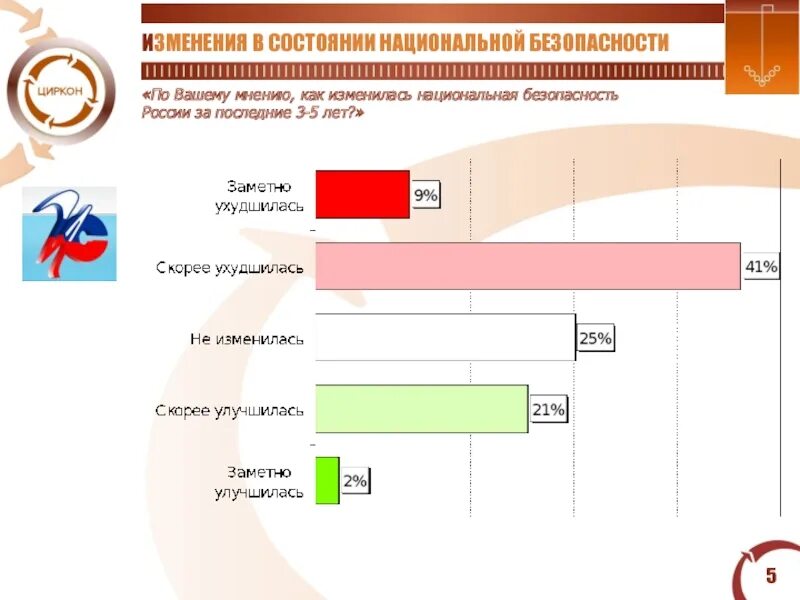 ЦИРКОН

ИЗМЕНЕНИЯ В СОСТОЯНИИ НАЦИОНАЛЬНОЙ БЕЗОПАСНОСТИ

«По Вашему мнению, как изменилась национальная безопасность России за последние 3-5 лет?»

Заметно ухудшилась 9%

Скорее ухудшилась 41%

Не изменилась 25%

Скорее улучшилась 21%

Заметно улучшилась 2%

5